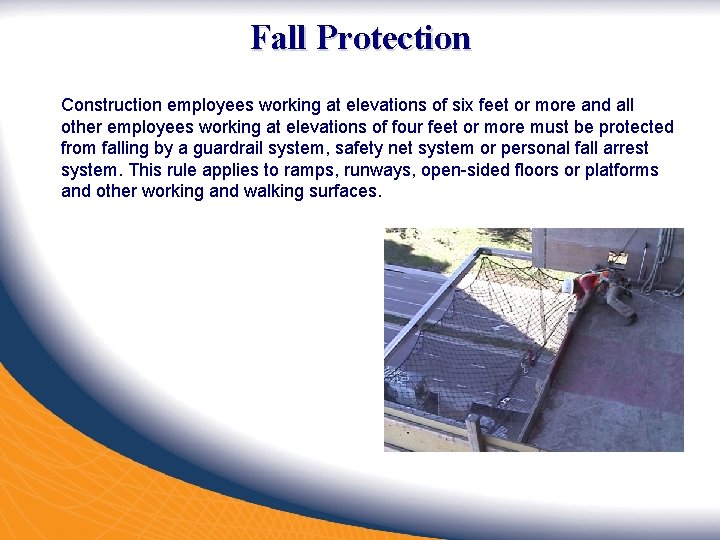 Fall Protection

Construction employees working at elevations of six feet or more and all other employees working at elevations of four feet or more must be protected from falling by a guardrail system, safety net system or personal fall arrest system. This rule applies to ramps, runways, open-sided floors or platforms and other working and walking surfaces.